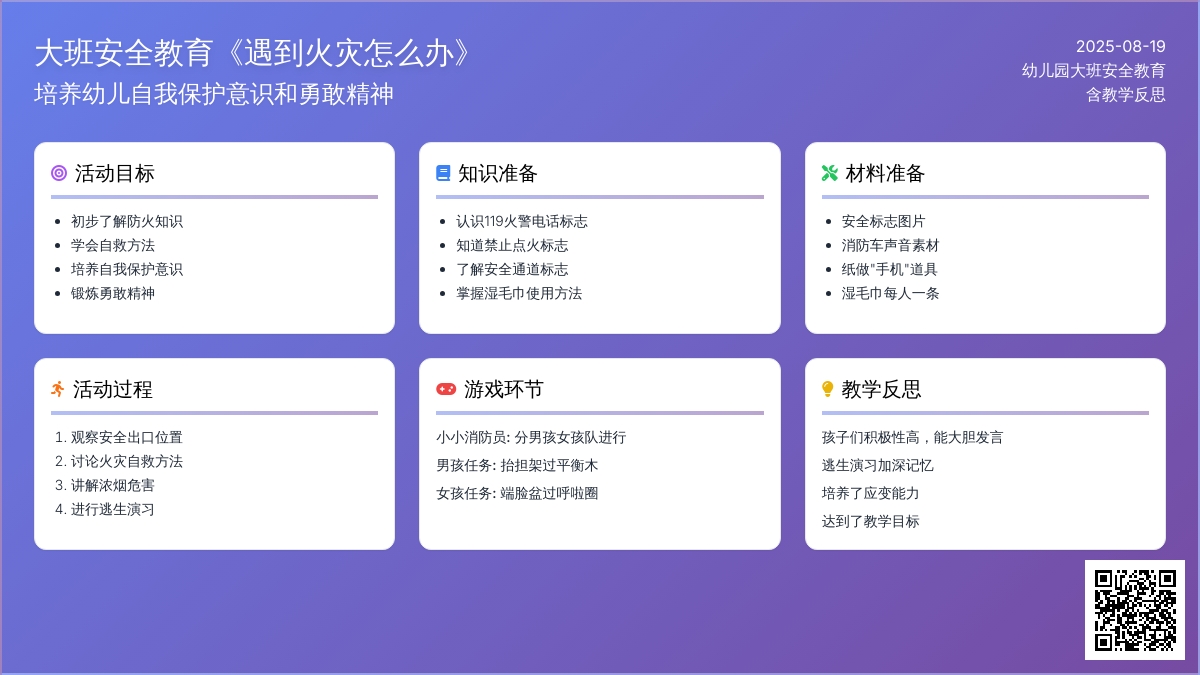 大班安全教育《遇到火灾怎么办》
培养幼儿自我保护意识和勇敢精神

2025-08-19
幼儿园大班安全教育
含教学反思

活动目标

- 初步了解防火知识
- 学会自救方法
- 培养自我保护意识
- 锻炼勇敢精神

知识准备

- 认识119火警电话标志
- 知道禁止点火标志
- 了解安全通道标志
- 掌握湿毛巾使用方法

材料准备

- 安全标志图片
- 消防车声音素材
- 纸做"手机"道具
- 湿毛巾每人一条

活动过程

1. 观察安全出口位置
2. 讨论火灾自救方法
3. 讲解浓烟危害
4. 进行逃生演习

游戏环节

小小消防员: 分男孩女孩队进行

男孩任务: 抬担架过平衡木

女孩任务: 端脸盆过呼啦圈

教学反思

孩子们积极性高，能大胆发言

逃生演习加深记忆

培养了应变能力

达到了教学目标